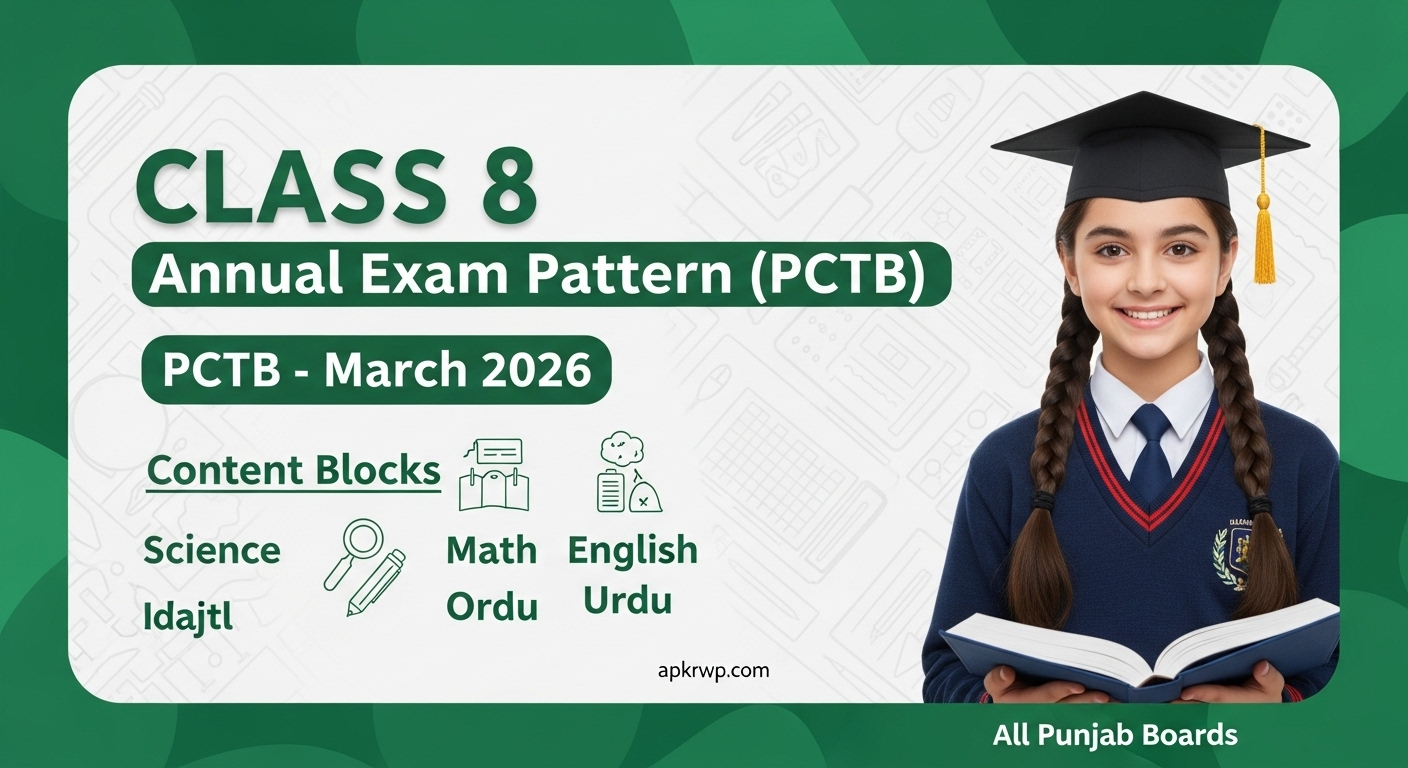 CLASS 8

Annual Exam Pattern (PCTB)

PCTB - March 2026

Content Blocks

Science

Idajtl

Math

Ordu

English

Urdu

apkrwp.com

All Punjab Boards